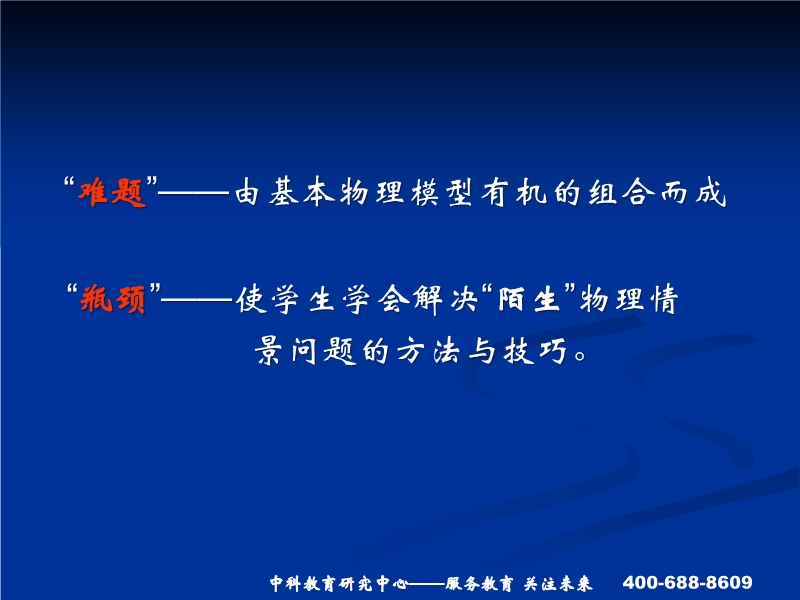 “难题”——由基本物理模型有机的组合而成

“瓶颈”——使学生学会解决“陌生”物理情景问题的方法与技巧。

中科教育研究中心——服务教育 关注未来 400-688-8609